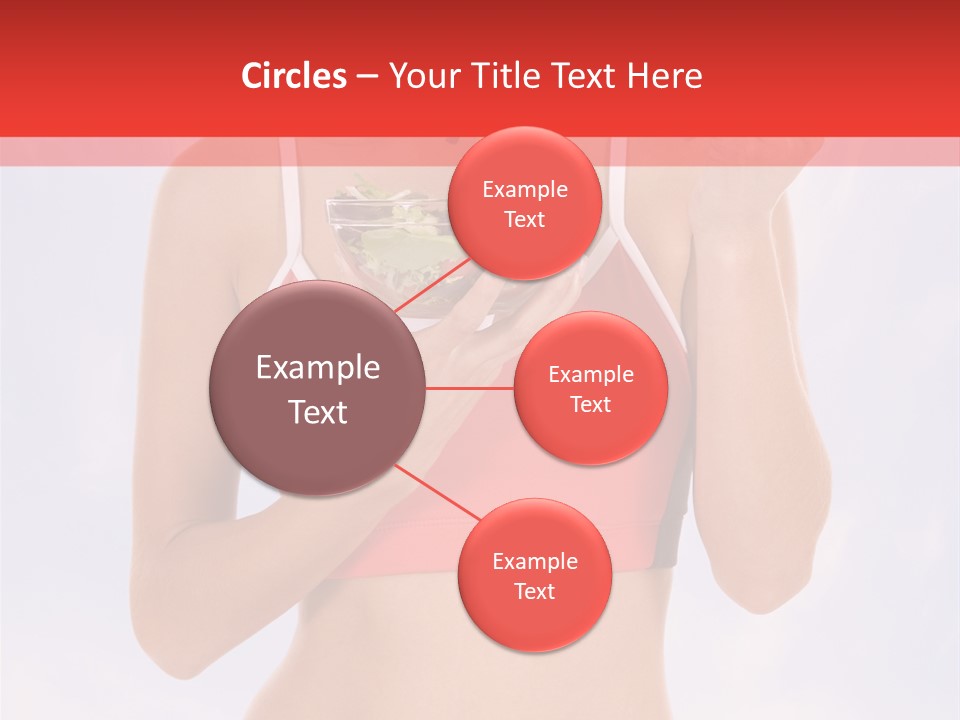 Circles – Your Title Text Here

Example Text

Example Text

Example Text

Example Text